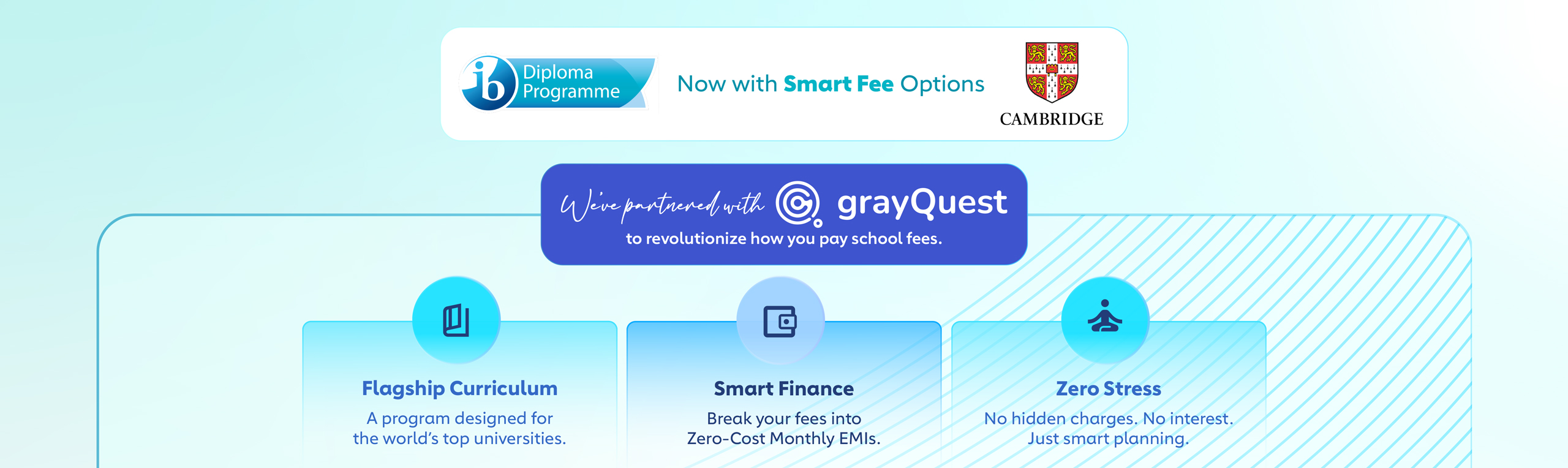 ib Diploma Programme

Now with Smart Fee Options

CAMBRIDGE

We've partnered with grayQuest
to revolutionize how you pay school fees.

Flagship Curriculum
A program designed for the world's top universities.

Smart Finance
Break your fees into Zero-Cost Monthly EMIs.

Zero Stress
No hidden charges. No interest. Just smart planning.